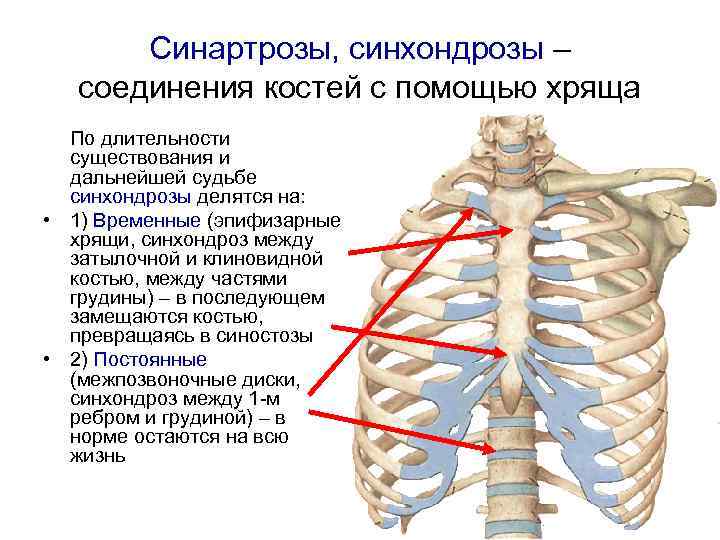 Синартрозы, синхондрозы – соединения костей с помощью хряща

По длительности существования и дальнейшей судьбе синхондрозы делятся на:

• 1) Временные (эпифизарные хрящи, синхондроз между затылочной и клиновидной костью, между частями грудины) – в последующем замещаются костью, превращаясь в синостозы

• 2) Постоянные (межпозвоночные диски, синхондроз между 1-м ребром и грудиной) – в норме остаются на всю жизнь